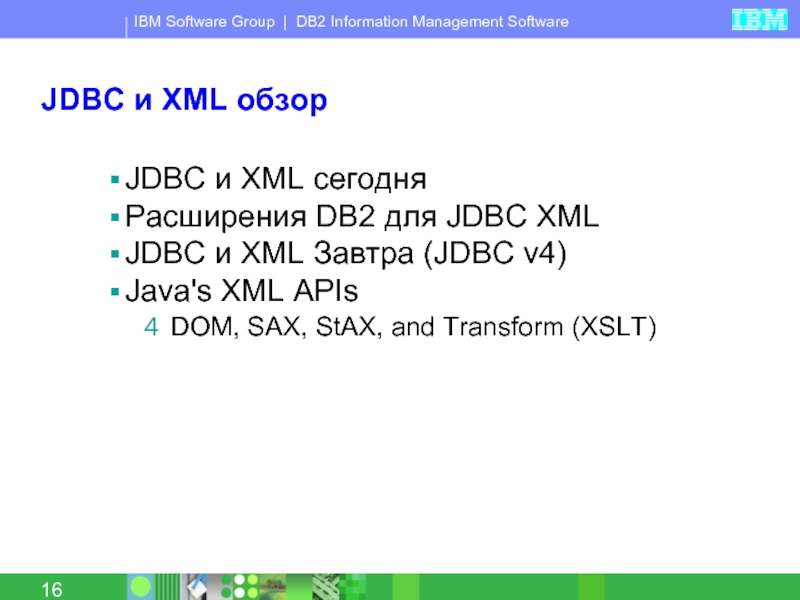 IBM Software Group | DB2 Information Management Software

IBM

JDBC и XML обзор

▪ JDBC и XML сегодня
▪ Расширения DB2 для JDBC XML
▪ JDBC и XML Завтра (JDBC v4)
▪ Java's XML APIs
4 DOM, SAX, StAX, and Transform (XSLT)

16